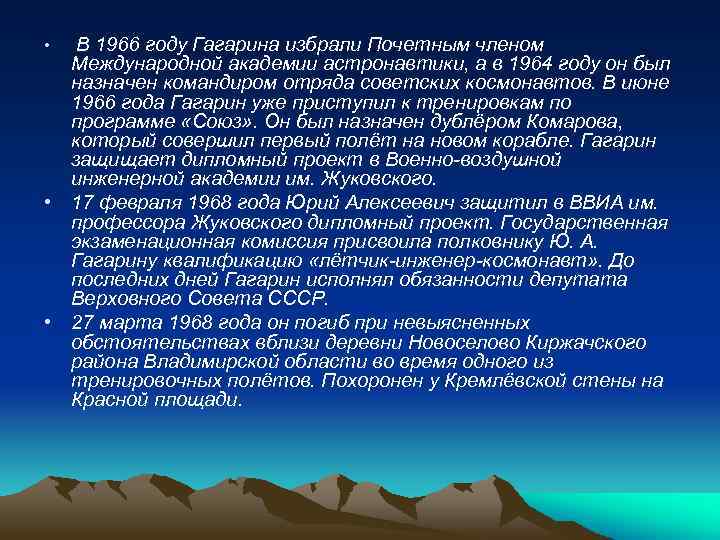 • В 1966 году Гагарина избрали Почетным членом Международной академии астронавтики, а в 1964 году он был назначен командиром отряда советских космонавтов. В июне 1966 года Гагарин уже приступил к тренировкам по программе «Союз». Он был назначен дублёром Комарова, который совершил первый полёт на новом корабле. Гагарин защищает дипломный проект в Военно-воздушной инженерной академии им. Жуковского.

• 17 февраля 1968 года Юрий Алексеевич защитил в ВВИА им. профессора Жуковского дипломный проект. Государственная экзаменационная комиссия присвоила полковнику Ю. А. Гагарину квалификацию «лётчик-инженер-космонавт». До последних дней Гагарин исполнял обязанности депутата Верховного Совета СССР.

• 27 марта 1968 года он погиб при невыясненных обстоятельствах вблизи деревни Новоселово Киржачского района Владимирской области во время одного из тренировочных полётов. Похоронен у Кремлёвской стены на Красной площади.